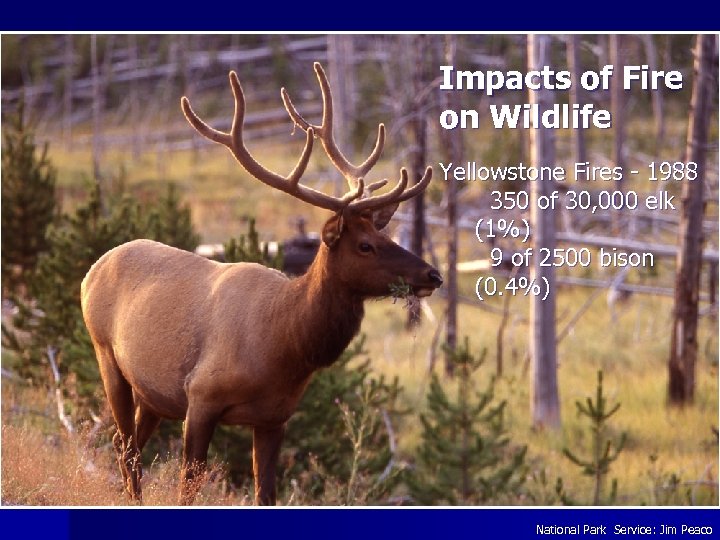 Impacts of Fire on Wildlife

Yellowstone Fires - 1988
350 of 30,000 elk (1%)
9 of 2500 bison (0.4%)

National Park Service: Jim Peaco